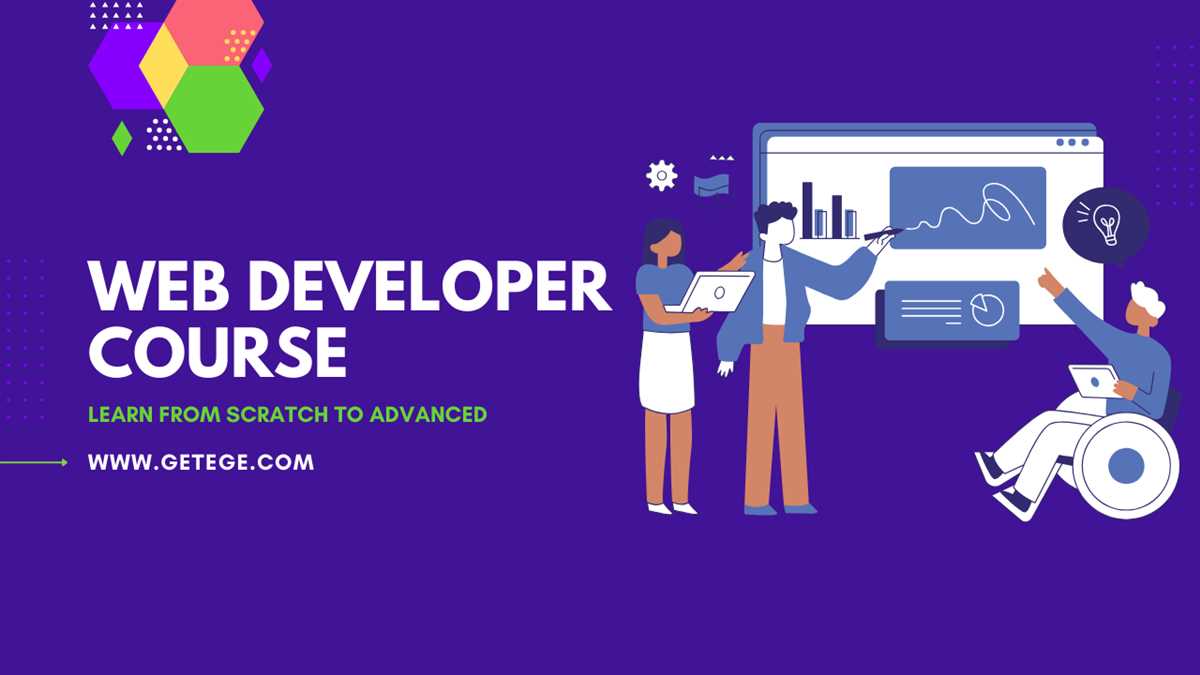 WEB DEVELOPER COURSE

LEARN FROM SCRATCH TO ADVANCED

WWW.GETEGE.COM